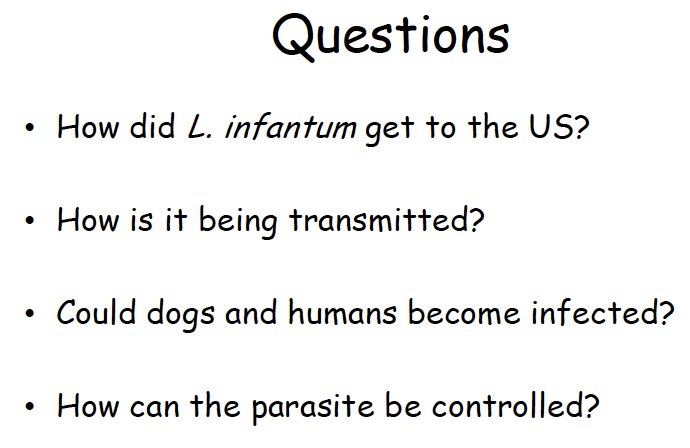 Questions

• How did L. infantum get to the US?

• How is it being transmitted?

• Could dogs and humans become infected?

• How can the parasite be controlled?